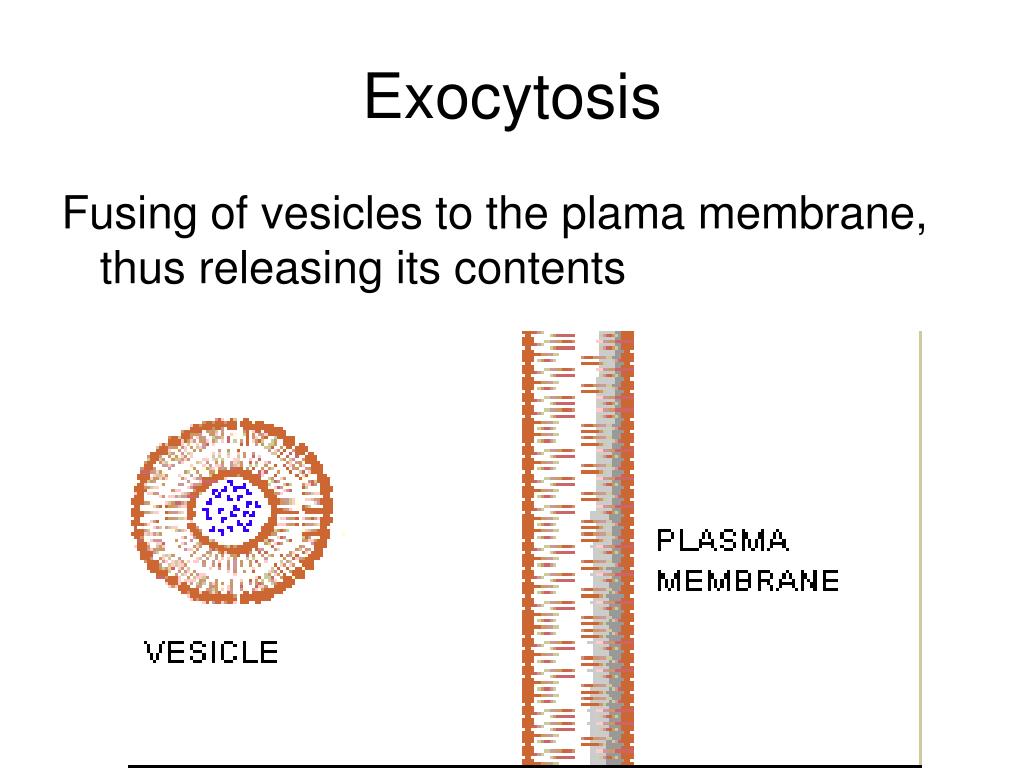 Exocytosis

Fusing of vesicles to the plama membrane, thus releasing its contents

VESICLE

PLASMA MEMBRANE